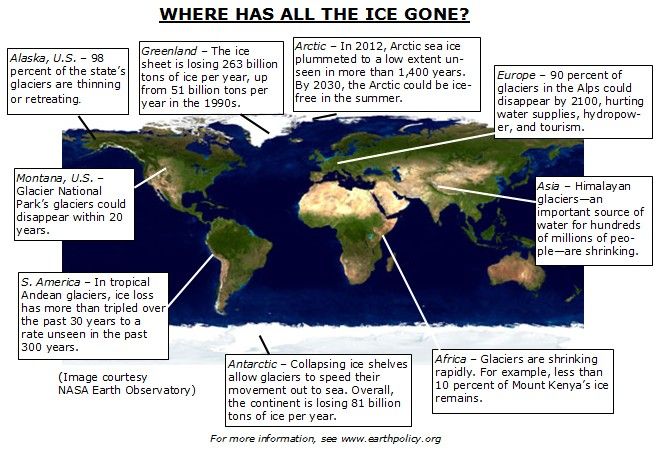 WHERE HAS ALL THE ICE GONE?

Alaska, U.S. – 98 percent of the state's glaciers are thinning or retreating.

Greenland – The ice sheet is losing 263 billion tons of ice per year, up from 51 billion tons per year in the 1990s.

Arctic – In 2012, Arctic sea ice plummeted to a low extent unseen in more than 1,400 years. By 2030, the Arctic could be ice-free in the summer.

Europe – 90 percent of glaciers in the Alps could disappear by 2100, hurting water supplies, hydropower, and tourism.

Montana, U.S. – Glacier National Park's glaciers could disappear within 20 years.

Asia – Himalayan glaciers—an important source of water for hundreds of millions of people—are shrinking.

S. America – In tropical Andean glaciers, ice loss has more than tripled over the past 30 years to a rate unseen in the past 300 years.

(Image courtesy NASA Earth Observatory)

Antarctic – Collapsing ice shelves allow glaciers to speed their movement out to sea. Overall, the continent is losing 81 billion tons of ice per year.

Africa – Glaciers are shrinking rapidly. For example, less than 10 percent of Mount Kenya's ice remains.

For more information, see www.earthpolicy.org